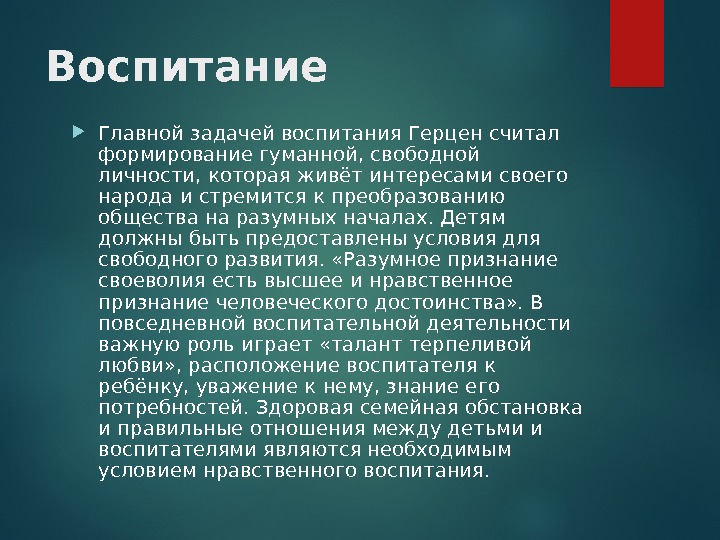 Воспитание

Главной задачей воспитания Герцен считал формирование гуманной, свободной личности, которая живёт интересами своего народа и стремится к преобразованию общества на разумных началах. Детям должны быть предоставлены условия для свободного развития. «Разумное признание своеволия есть высшее и нравственное признание человеческого достоинства». В повседневной воспитательной деятельности важную роль играет «талант терпеливой любви», расположение воспитателя к ребёнку, уважение к нему, знание его потребностей. Здоровая семейная обстановка и правильные отношения между детьми и воспитателями являются необходимым условием нравственного воспитания.